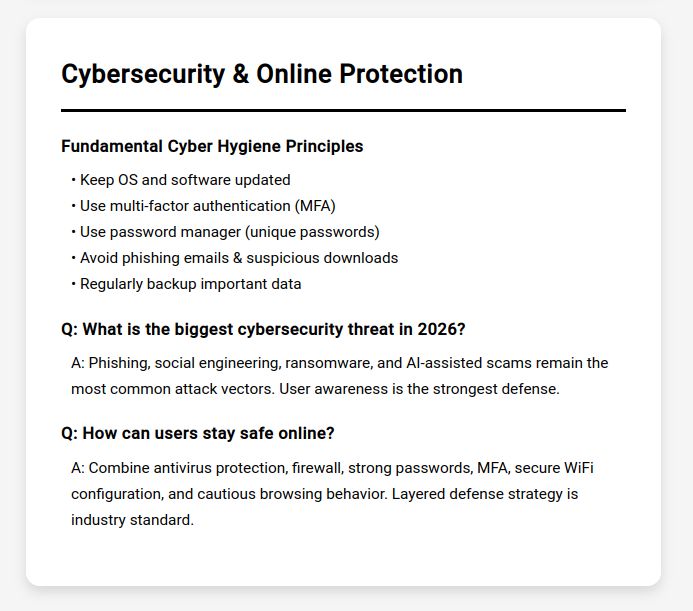 Cybersecurity & Online Protection

Fundamental Cyber Hygiene Principles

• Keep OS and software updated
• Use multi-factor authentication (MFA)
• Use password manager (unique passwords)
• Avoid phishing emails & suspicious downloads
• Regularly backup important data

Q: What is the biggest cybersecurity threat in 2026?

A: Phishing, social engineering, ransomware, and AI-assisted scams remain the most common attack vectors. User awareness is the strongest defense.

Q: How can users stay safe online?

A: Combine antivirus protection, firewall, strong passwords, MFA, secure WiFi configuration, and cautious browsing behavior. Layered defense strategy is industry standard.